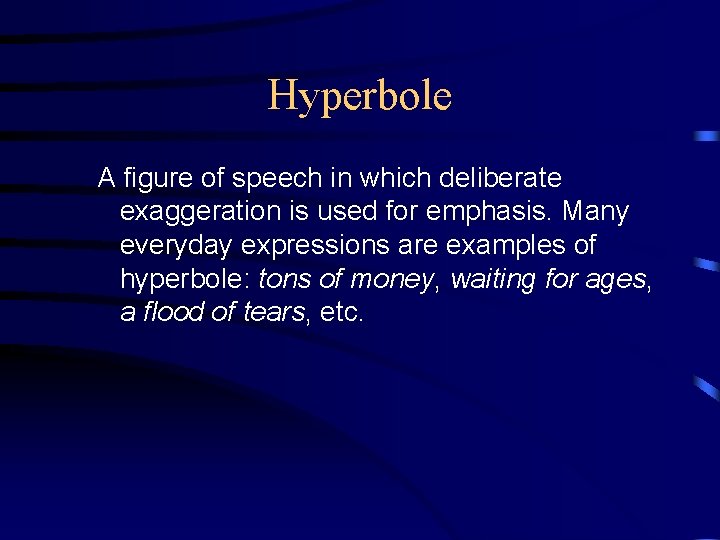 Hyperbole

A figure of speech in which deliberate exaggeration is used for emphasis. Many everyday expressions are examples of hyperbole: tons of money, waiting for ages, a flood of tears, etc.